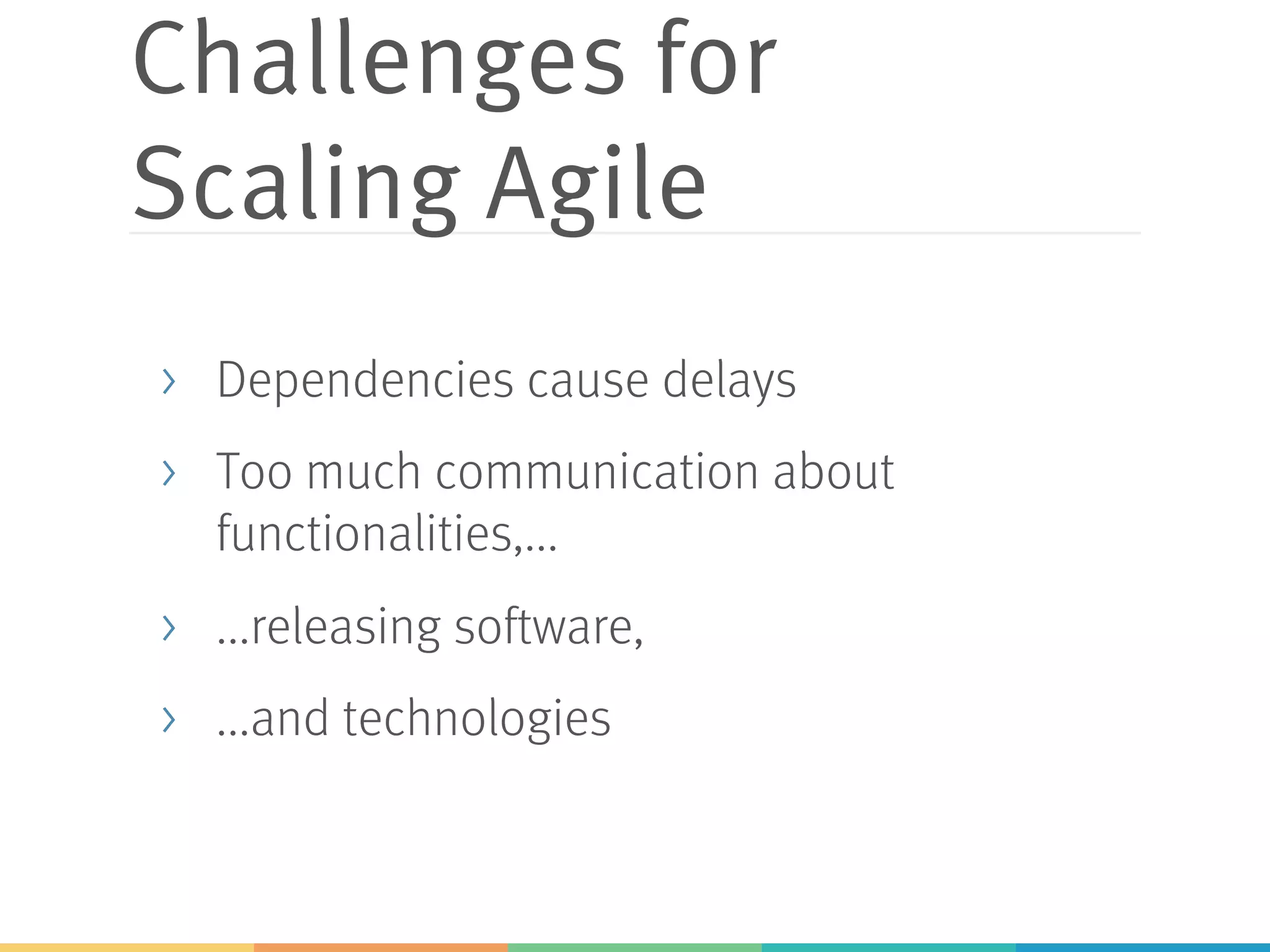 Challenges for Scaling Agile

› Dependencies cause delays

› Too much communication about functionalities,…

› …releasing software,

› …and technologies